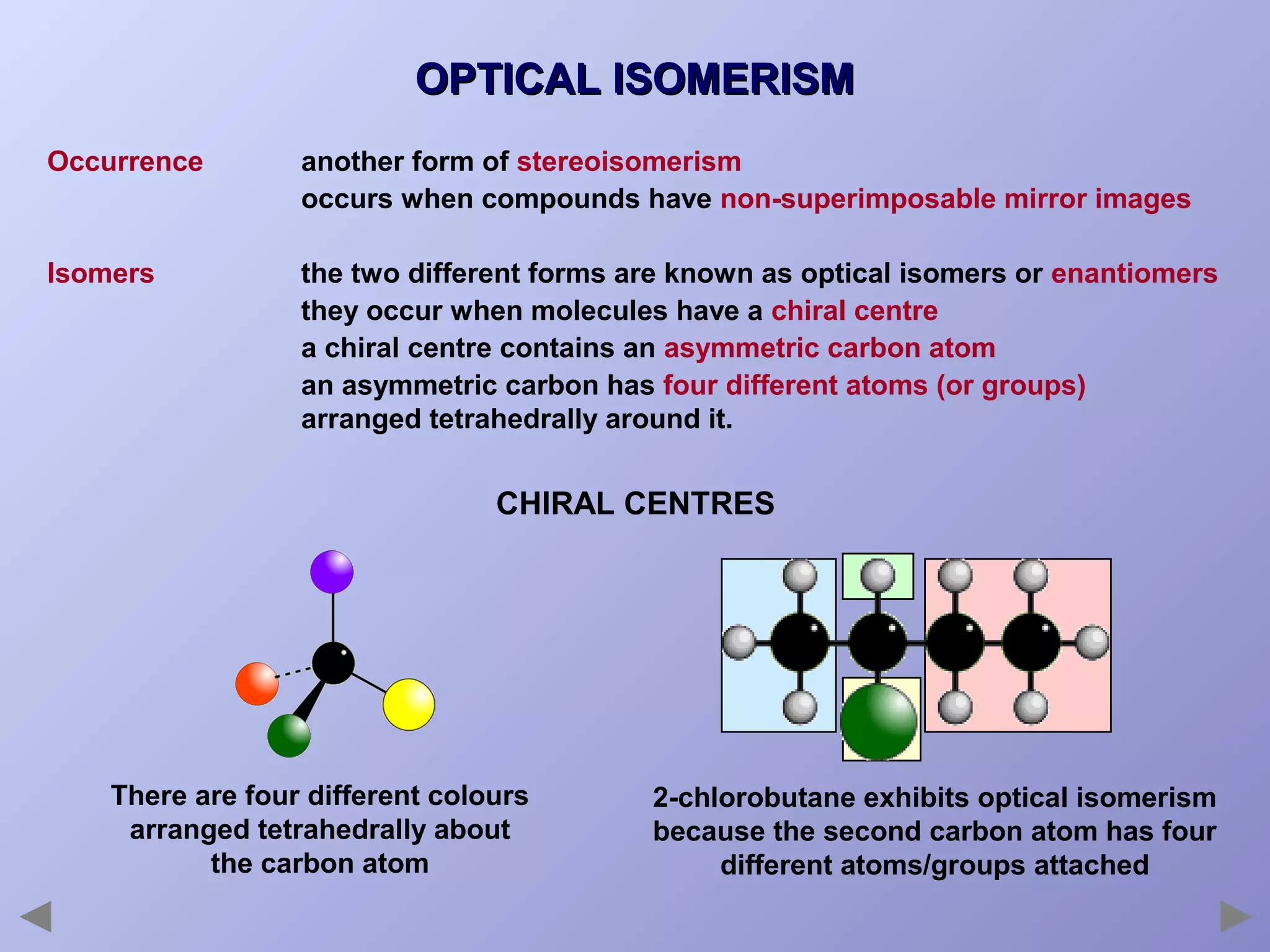 OPTICAL ISOMERISM

Occurrence

another form of stereoisomerism
occurs when compounds have non-superimposable mirror images

Isomers

the two different forms are known as optical isomers or enantiomers
they occur when molecules have a chiral centre
a chiral centre contains an asymmetric carbon atom
an asymmetric carbon has four different atoms (or groups) arranged tetrahedrally around it.

CHIRAL CENTRES

There are four different colours arranged tetrahedrally about the carbon atom

2-chlorobutane exhibits optical isomerism because the second carbon atom has four different atoms/groups attached